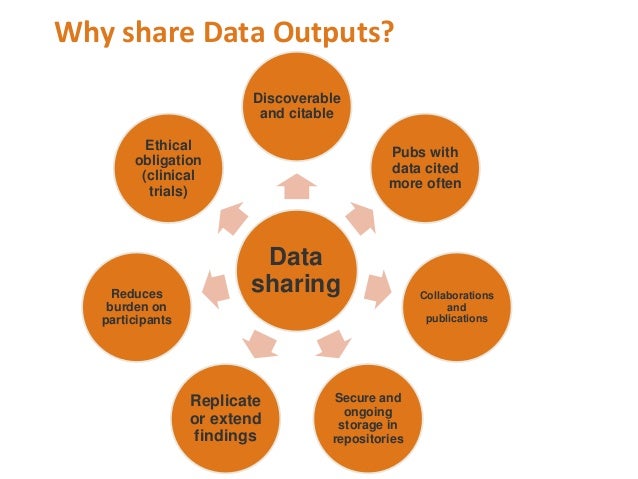 Why share Data Outputs?

Data sharing

Discoverable and citable

Pubs with data cited more often

Collaborations and publications

Secure and ongoing storage in repositories

Replicate or extend findings

Reduces burden on participants

Ethical obligation (clinical trials)